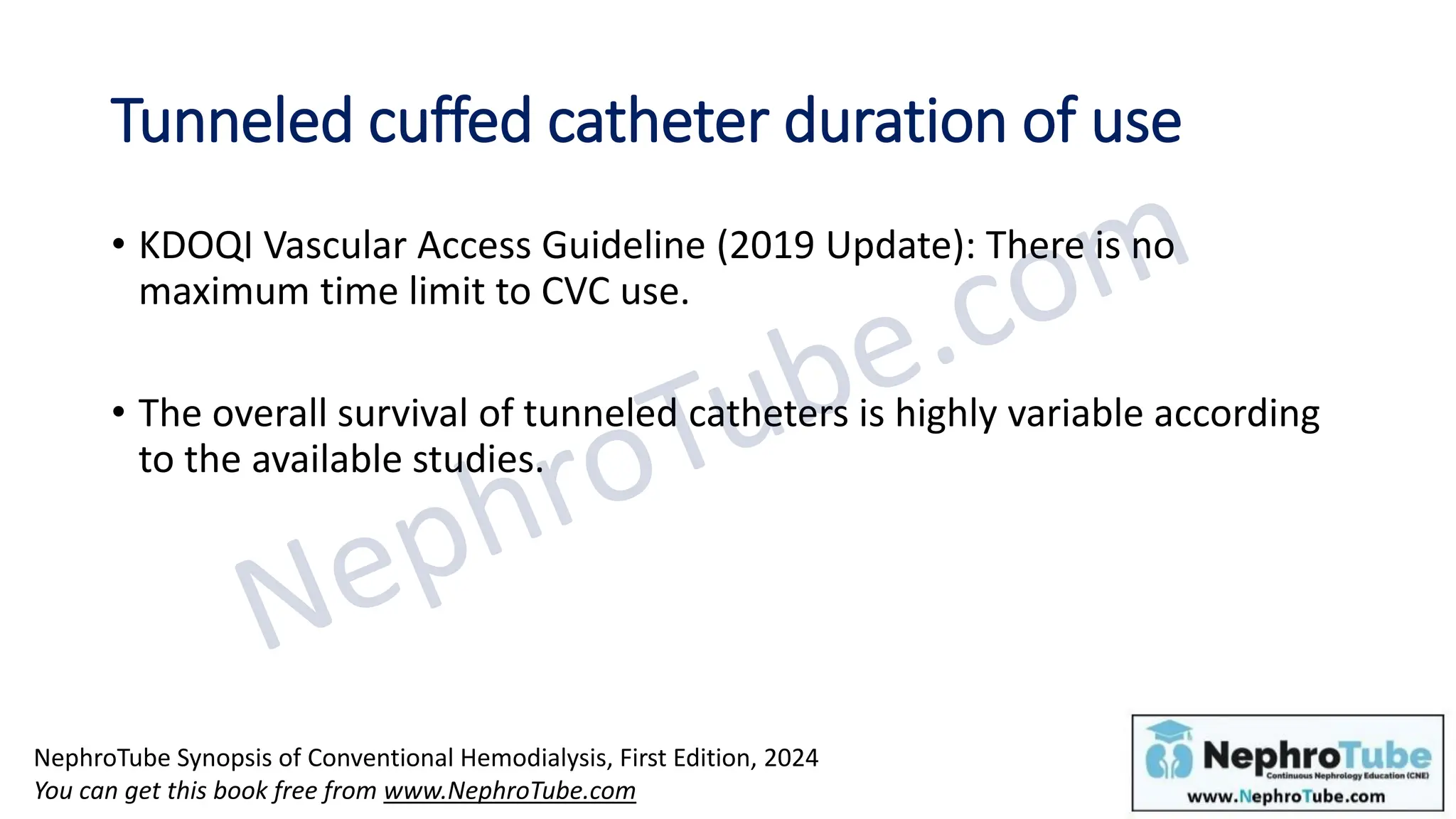 Tunneled cuffed catheter duration of use

• KDOQI Vascular Access Guideline (2019 Update): There is no maximum time limit to CVC use.

• The overall survival of tunneled catheters is highly variable according to the available studies.

NephroTube.com

NephroTube Synopsis of Conventional Hemodialysis, First Edition, 2024
You can get this book free from www.NephroTube.com

NephroTube
Continuous Nephrology Education (CNE)
www.NephroTube.com